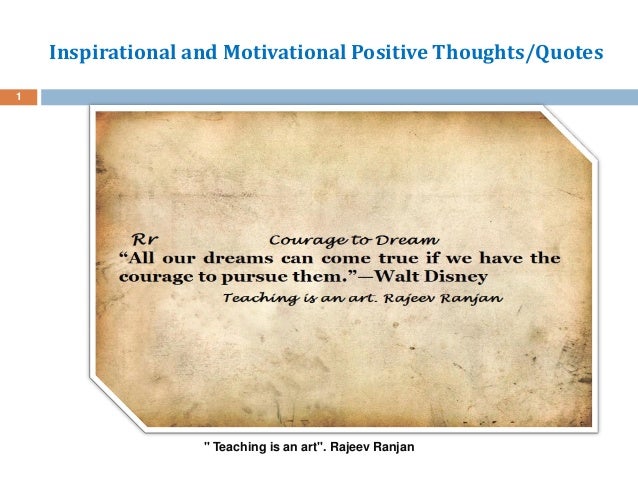 Inspirational and Motivational Positive Thoughts/Quotes

1

Rr Courage to Dream

“All our dreams can come true if we have the courage to pursue them.”—Walt Disney

Teaching is an art. Rajeev Ranjan

" Teaching is an art". Rajeev Ranjan